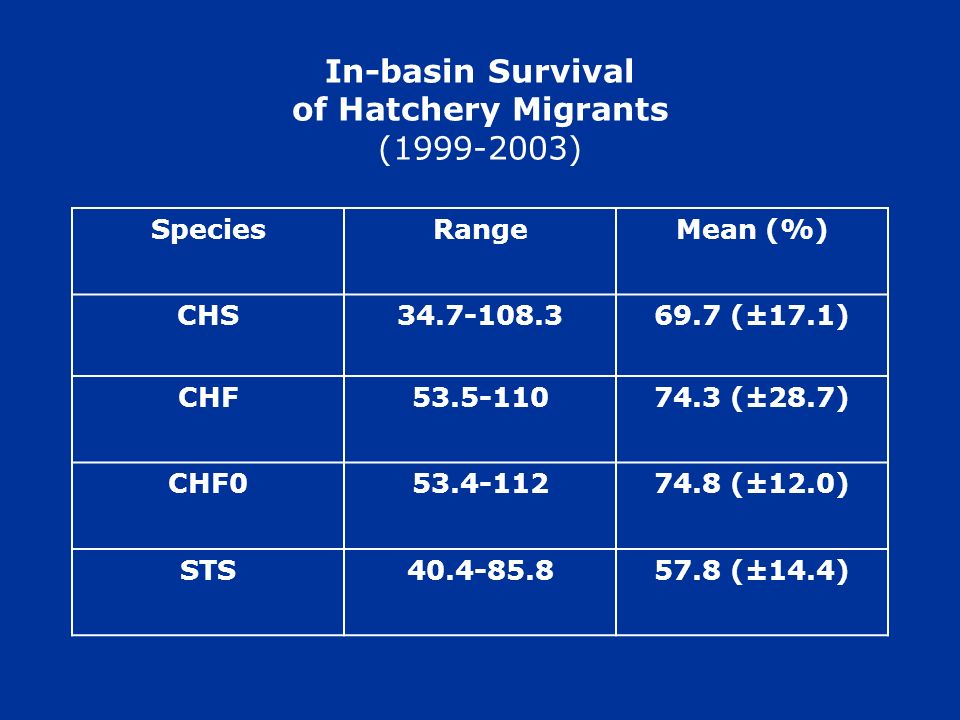 In-basin Survival
of Hatchery Migrants
(1999-2003)

| Species | Range | Mean (%) |
|---|---|---|
| CHS | 34.7-108.3 | 69.7 (±17.1) |
| CHF | 53.5-110 | 74.3 (±28.7) |
| CHF0 | 53.4-112 | 74.8 (±12.0) |
| STS | 40.4-85.8 | 57.8 (±14.4) |